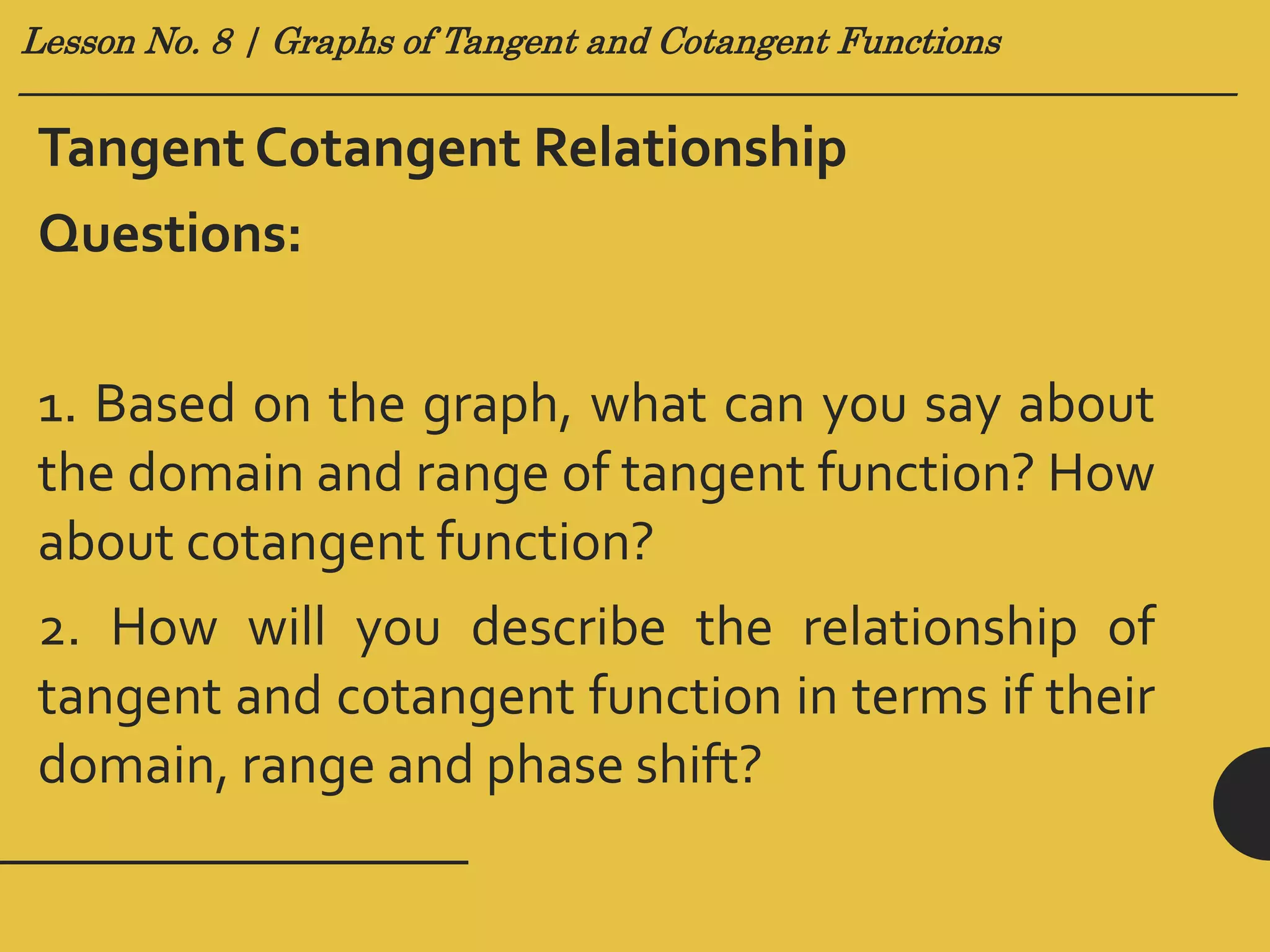 Lesson No. 8 | Graphs of Tangent and Cotangent Functions

Tangent Cotangent Relationship

Questions:

1. Based on the graph, what can you say about the domain and range of tangent function? How about cotangent function?

2. How will you describe the relationship of tangent and cotangent function in terms if their domain, range and phase shift?